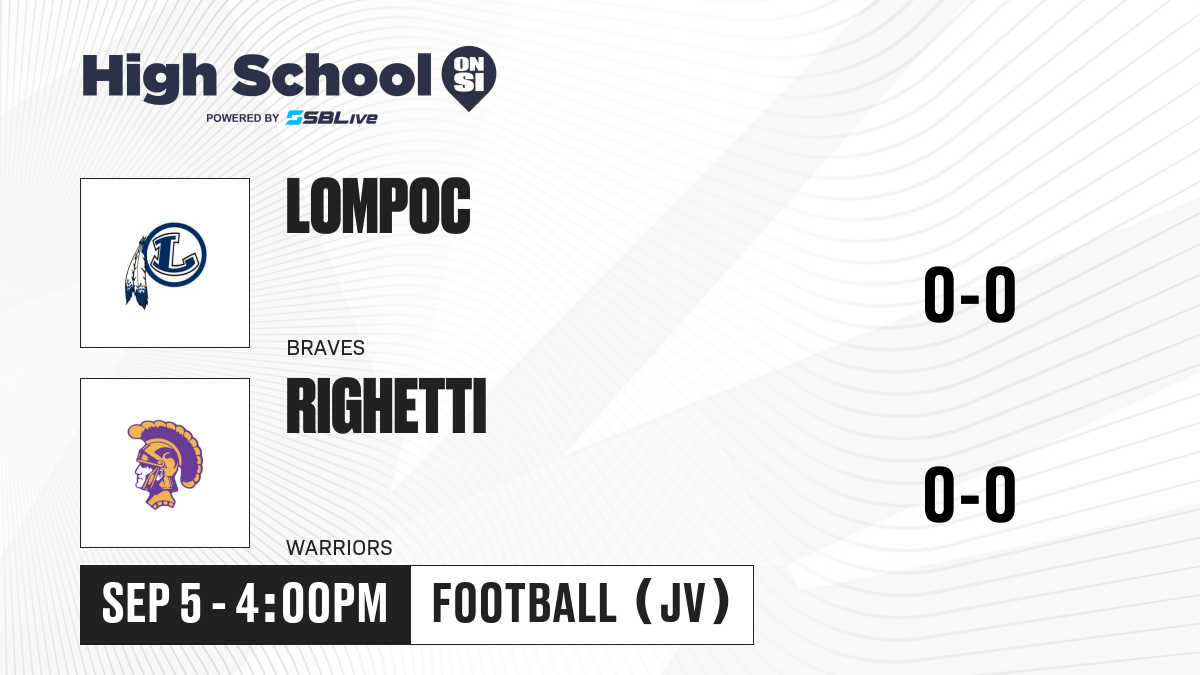 High School ON SI
POWERED BY SBLive

L

LOMPOC
BRAVES

0-0

RIGHETTI
WARRIORS

0-0

SEP 5 - 4:00PM
FOOTBALL (JV)